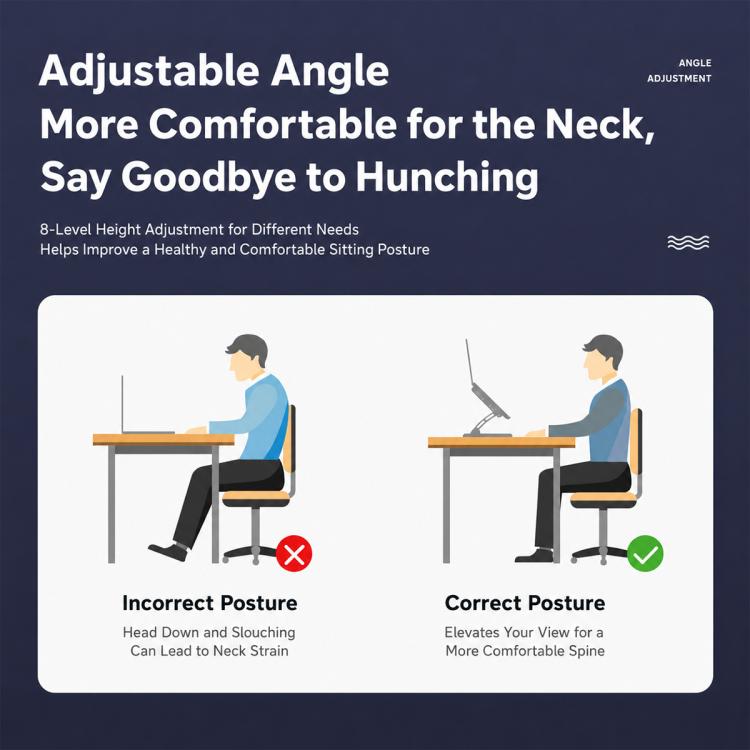 Adjustable Angle
More Comfortable for the Neck,
Say Goodbye to Hunching

ANGLE
ADJUSTMENT

8-Level Height Adjustment for Different Needs
Helps Improve a Healthy and Comfortable Sitting Posture

Incorrect Posture

Head Down and Slouching Can Lead to Neck Strain

Correct Posture

Elevates Your View for a More Comfortable Spine